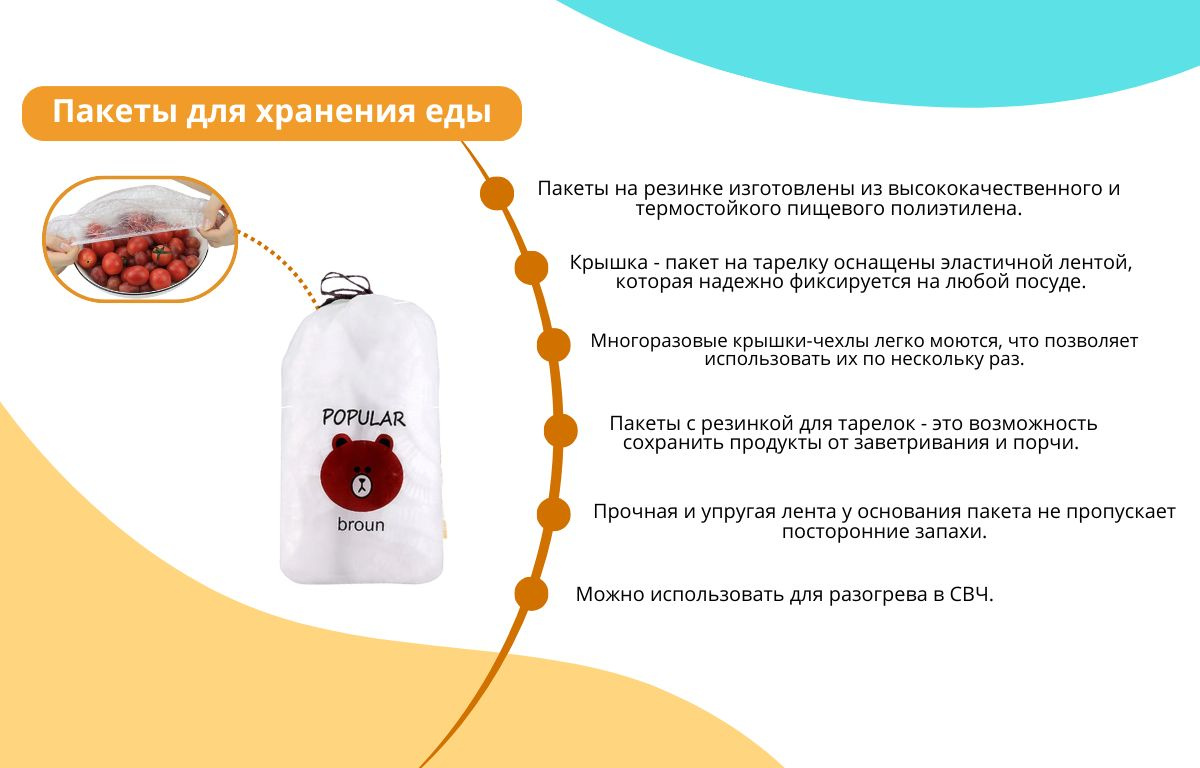 Пакеты для хранения еды

POPULAR

broun

Пакеты на резинке изготовлены из высококачественного и термостойкого пищевого полиэтилена.

Крышка - пакет на тарелку оснащены эластичной лентой, которая надежно фиксируется на любой посуде.

Многоразовые крышки-чехлы легко моются, что позволяет использовать их по нескольку раз.

Пакеты с резинкой для тарелок - это возможность сохранить продукты от заветривания и порчи.

Прочная и упругая лента у основания пакета не пропускает посторонние запахи.

Можно использовать для разогрева в СВЧ.